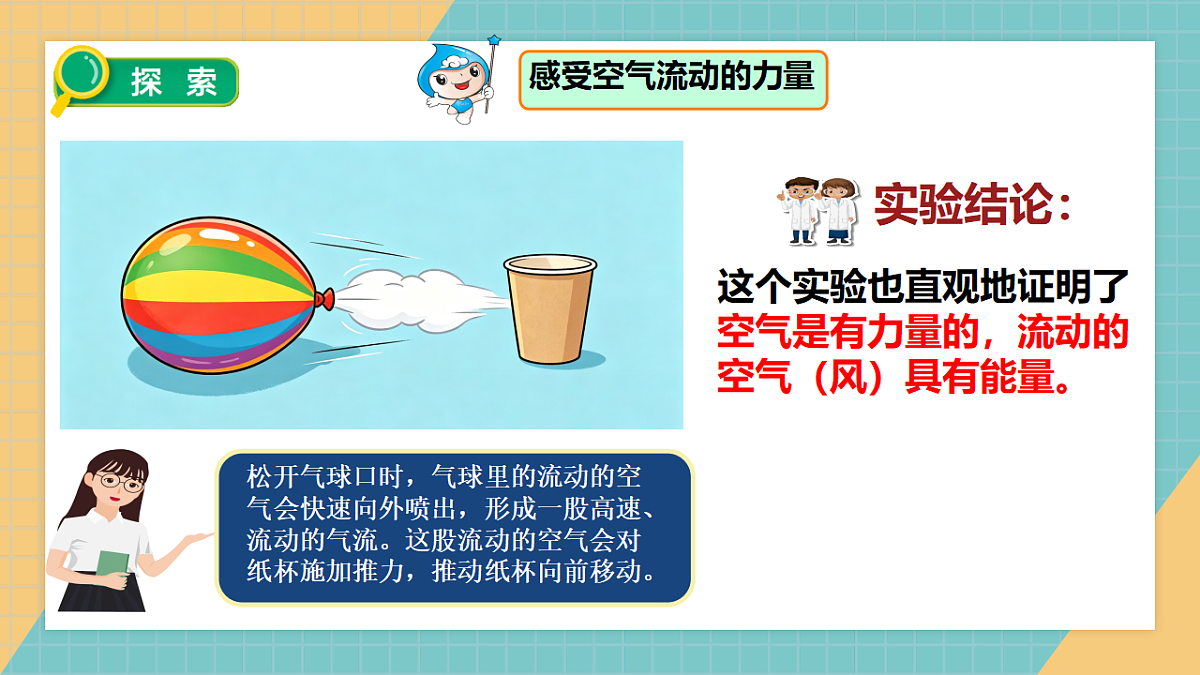 探 索

感受空气流动的力量

实验结论：

这个实验也直观地证明了空气是有力量的，流动的空气（风）具有能量。

松开气球口时，气球里的流动的空气会快速向外喷出，形成一股高速、流动的气流。这股流动的空气会对纸杯施加推力，推动纸杯向前移动。